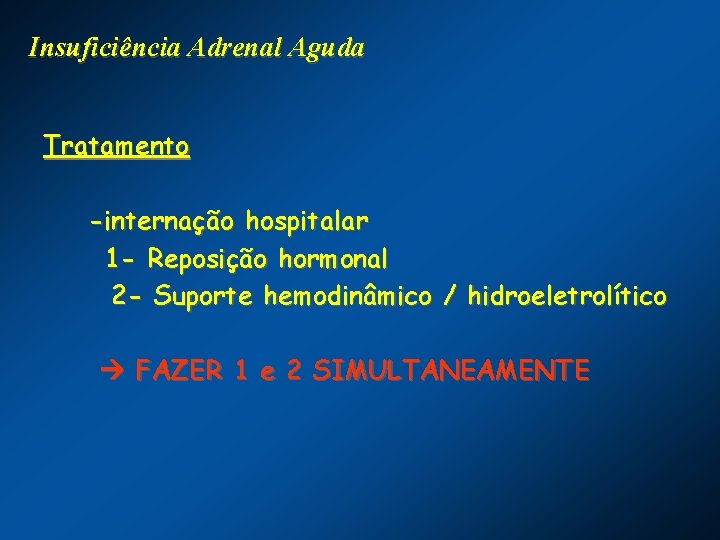 Insuficiência Adrenal Aguda

Tratamento

-internação hospitalar
1- Reposição hormonal
2- Suporte hemodinâmico / hidroeletrolítico

→ FAZER 1 e 2 SIMULTANEAMENTE